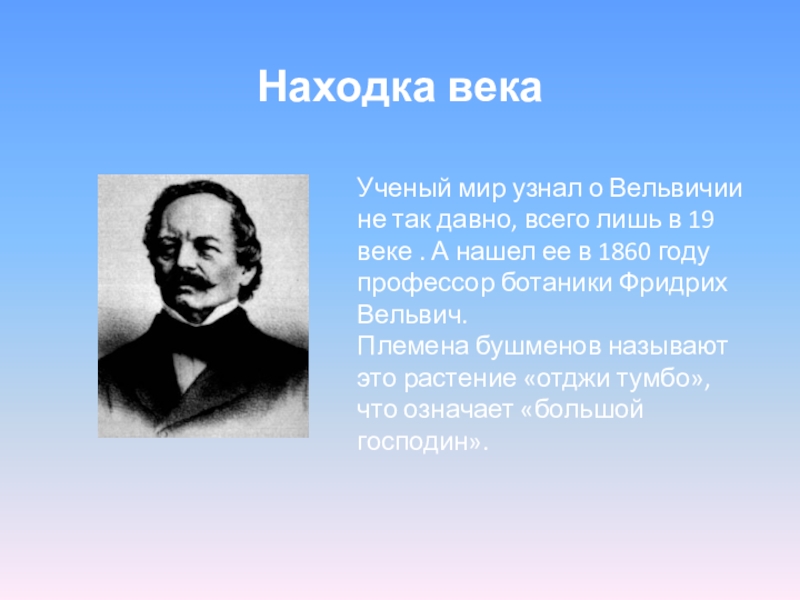 Находка века

Ученый мир узнал о Вельвичии не так давно, всего лишь в 19 веке . А нашел ее в 1860 году профессор ботаники Фридрих Вельвич.
Племена бушменов называют это растение «отджи тумбо», что означает «большой господин».